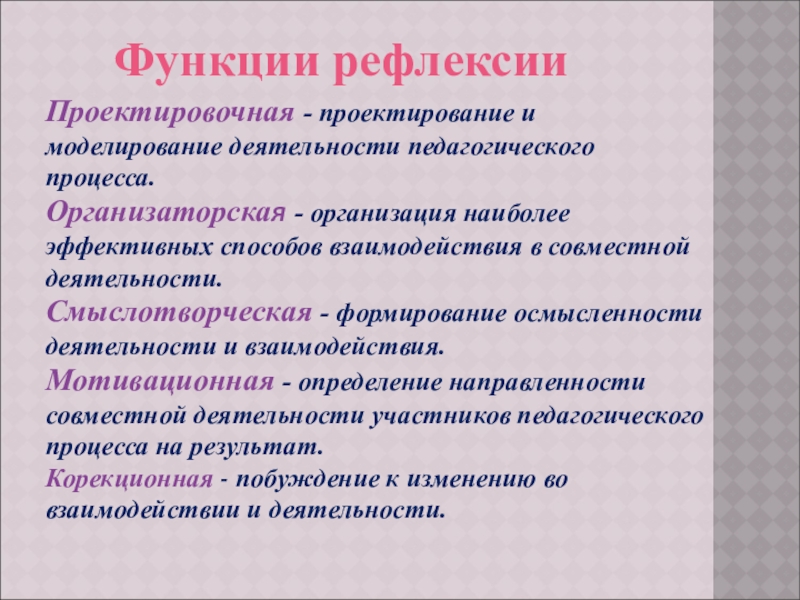 Функции рефлексии

Проектировочная - проектирование и моделирование деятельности педагогического процесса.

Организаторская - организация наиболее эффективных способов взаимодействия в совместной деятельности.

Смыслотворческая - формирование осмысленности деятельности и взаимодействия.

Мотивационная - определение направленности совместной деятельности участников педагогического процесса на результат.

Корекционная - побуждение к изменению во взаимодействии и деятельности.